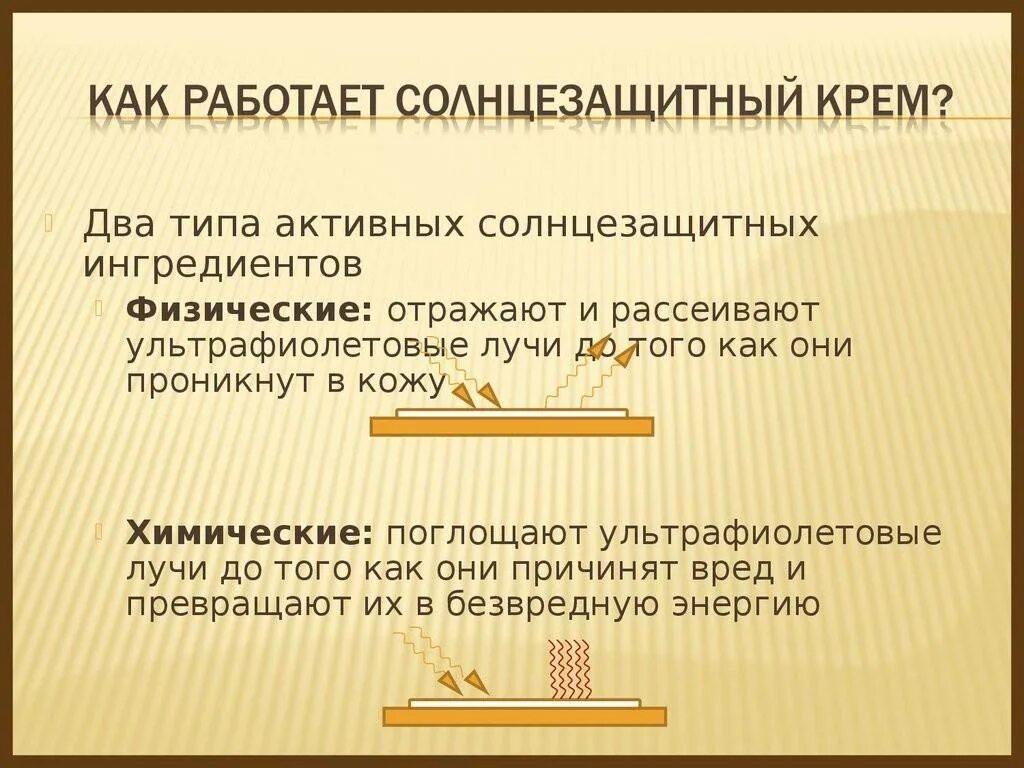 КАК РАБОТАЕТ СОЛНЦЕЗАЩИТНЫЙ КРЕМ?

Два типа активных солнцезащитных ингредиентов

Физические: отражают и рассеивают ультрафиолетовые лучи до того как они проникнут в кожу

Химические: поглощают ультрафиолетовые лучи до того как они причинят вред и превращают их в безвредную энергию